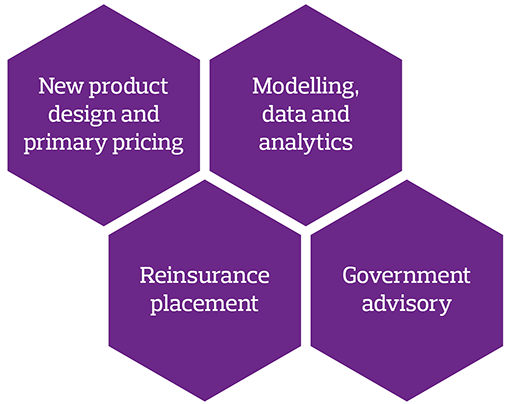 New product design and primary pricing

Modelling, data and analytics

Reinsurance placement

Government advisory